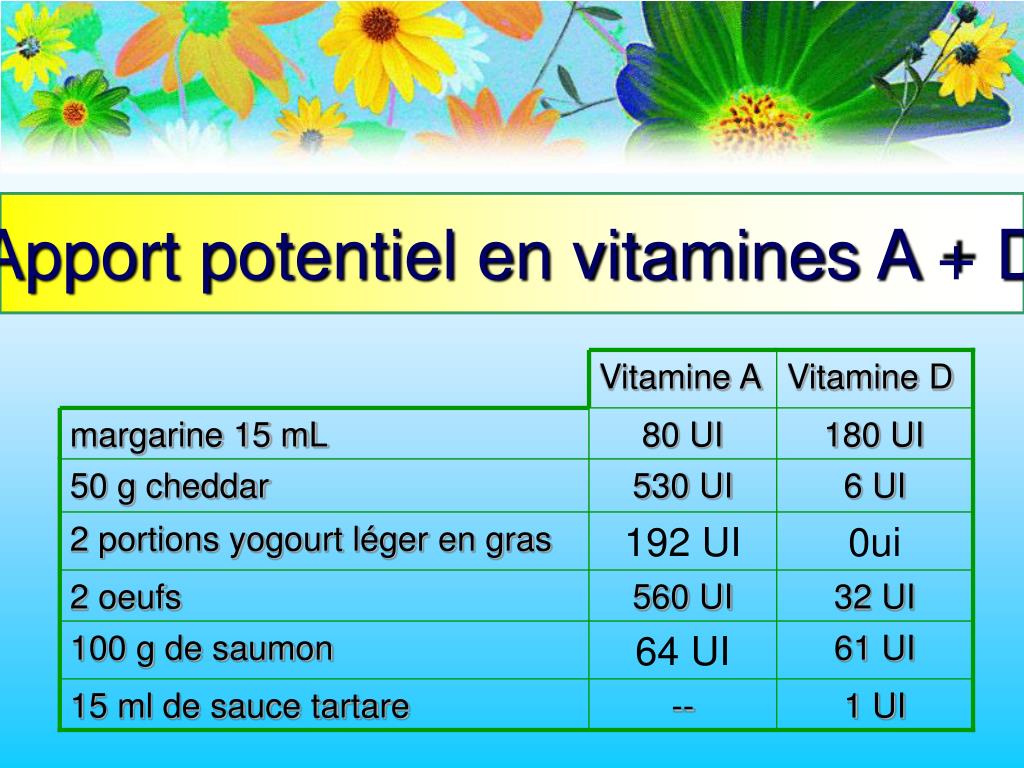 Apport potentiel en vitamines A + D

|  | Vitamine A | Vitamine D |
|---|---|---|
| margarine 15 mL | 80 UI | 180 UI |
| 50 g cheddar | 530 UI | 6 UI |
| 2 portions yogourt léger en gras | 192 UI | 0ui |
| 2 oeufs | 560 UI | 32 UI |
| 100 g de saumon | 64 UI | 61 UI |
| 15 ml de sauce tartare | -- | 1 UI |